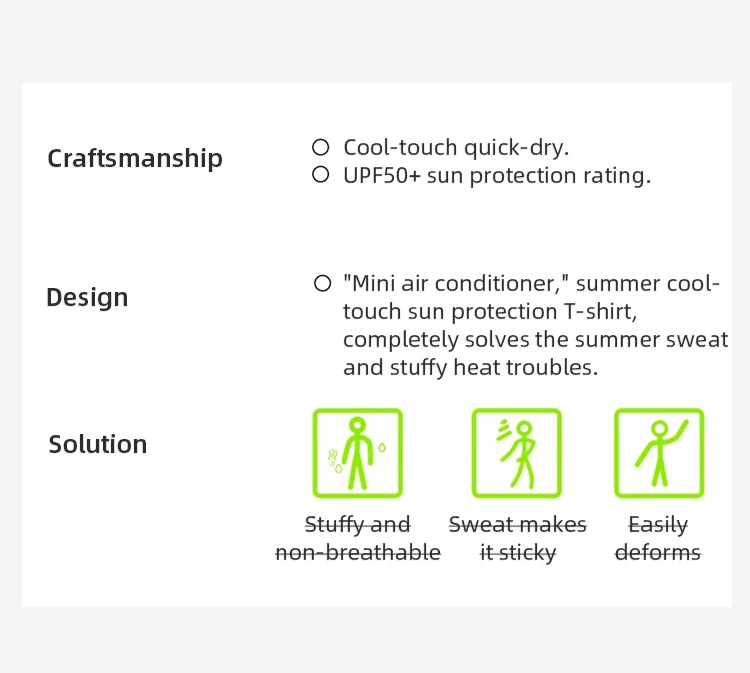 Craftsmanship

○ Cool-touch quick-dry.
○ UPF50+ sun protection rating.

Design

○ "Mini air conditioner," summer cool-touch sun protection T-shirt, completely solves the summer sweat and stuffy heat troubles.

Solution

~~Stuffy and non-breathable~~

~~Sweat makes it sticky~~

~~Easily deforms~~